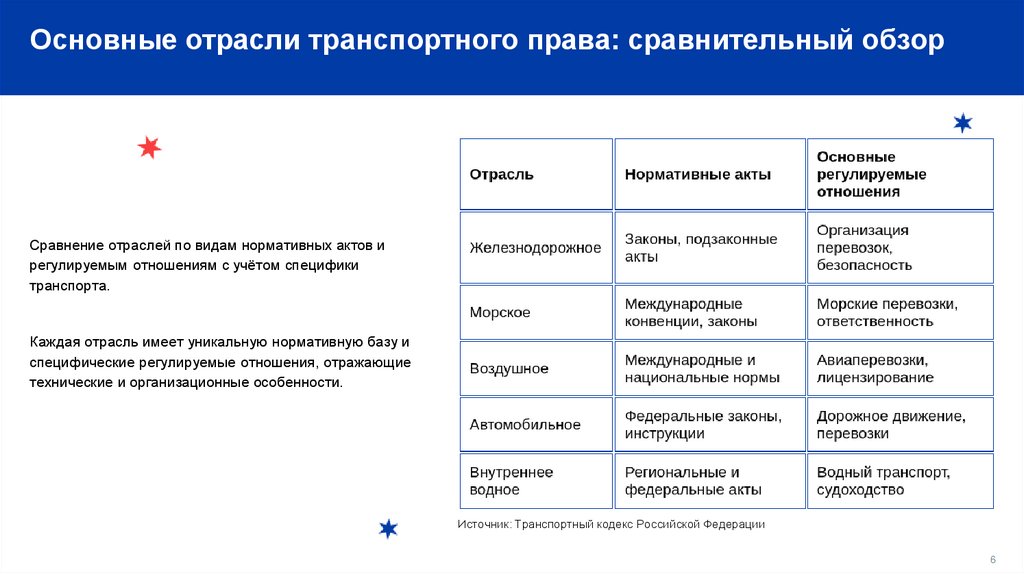 Основные отрасли транспортного права: сравнительный обзор

Сравнение отраслей по видам нормативных актов и регулируемым отношениям с учётом специфики транспорта.

Каждая отрасль имеет уникальную нормативную базу и специфические регулируемые отношения, отражающие технические и организационные особенности.

| Отрасль | Нормативные акты | Основные регулируемые отношения |
|---|---|---|
| Железнодорожное | Законы, подзаконные акты | Организация перевозок, безопасность |
| Морское | Международные конвенции, законы | Морские перевозки, ответственность |
| Воздушное | Международные и национальные нормы | Авиаперевозки, лицензирование |
| Автомобильное | Федеральные законы, инструкции | Дорожное движение, перевозки |
| Внутреннее водное | Региональные и федеральные акты | Водный транспорт, судоходство |

Источник: Транспортный кодекс Российской Федерации

6